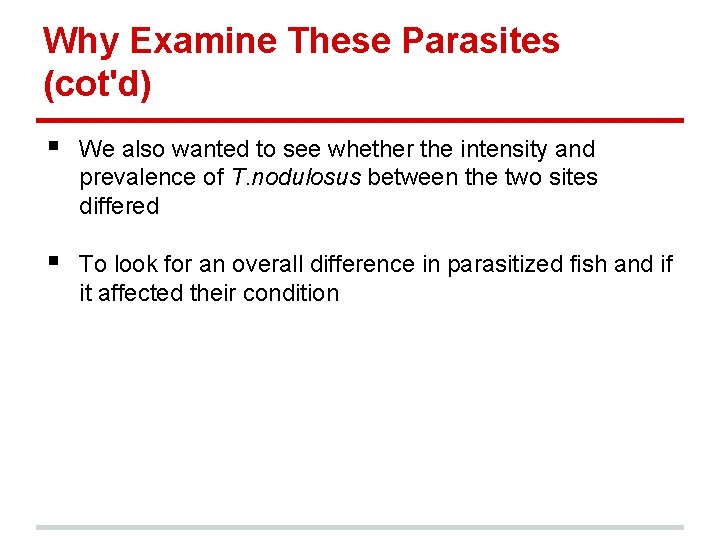 Why Examine These Parasites (cot'd)

▪ We also wanted to see whether the intensity and prevalence of T.nodulosus between the two sites differed

▪ To look for an overall difference in parasitized fish and if it affected their condition